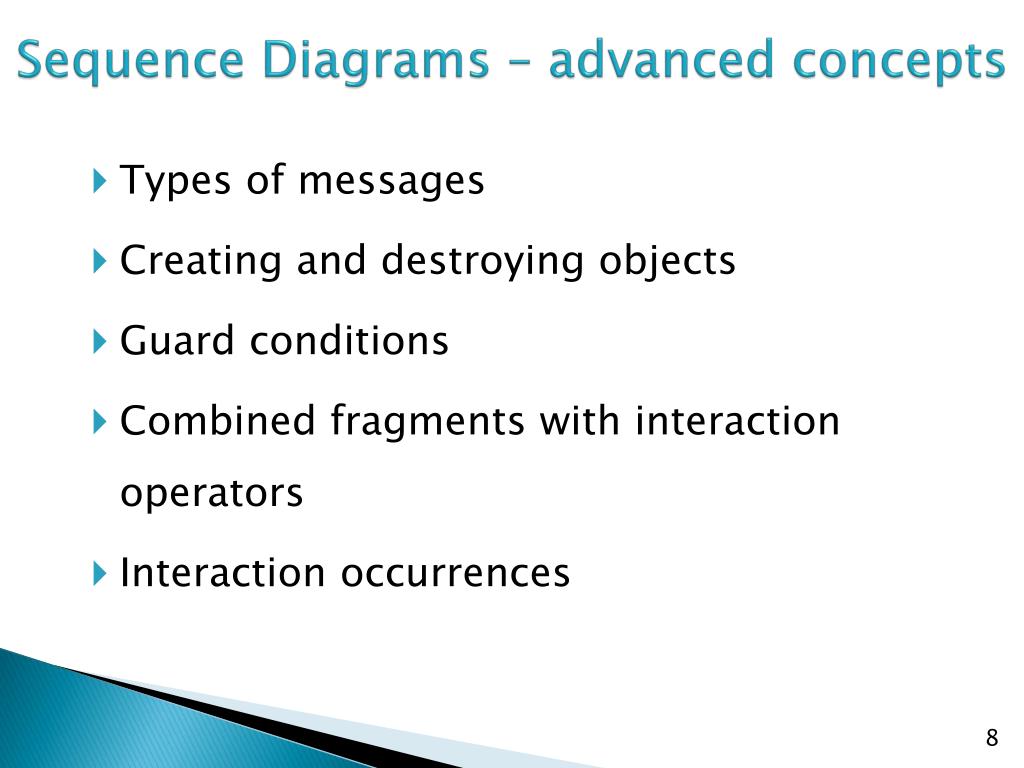 Sequence Diagrams – advanced concepts

Types of messages

Creating and destroying objects

Guard conditions

Combined fragments with interaction operators

Interaction occurrences

8